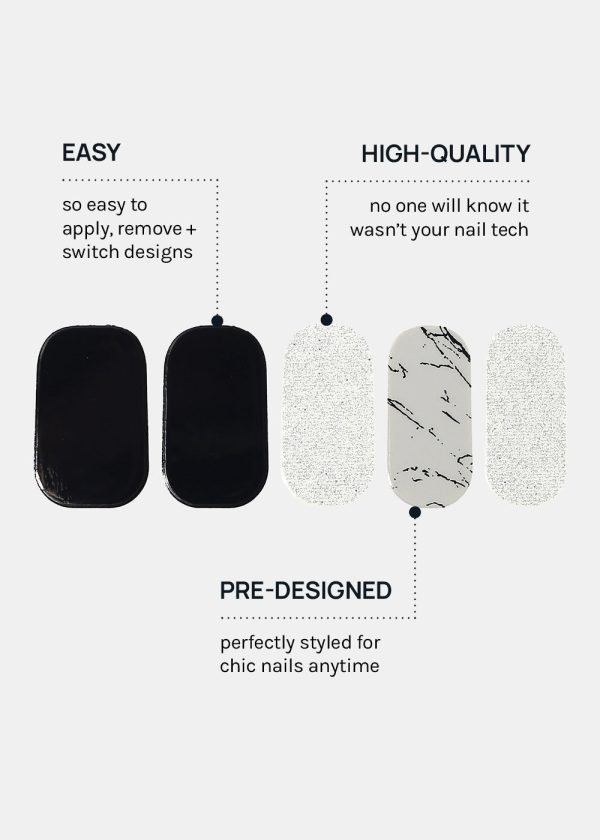 EASY

so easy to apply, remove + switch designs

HIGH-QUALITY

no one will know it wasn't your nail tech

PRE-DESIGNED

perfectly styled for chic nails anytime